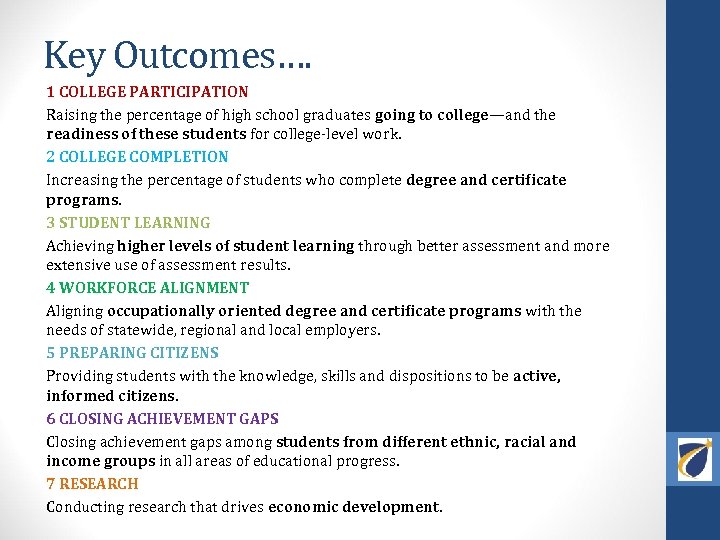 Key Outcomes….

1 COLLEGE PARTICIPATION

Raising the percentage of high school graduates going to college—and the readiness of these students for college-level work.

2 COLLEGE COMPLETION

Increasing the percentage of students who complete degree and certificate programs.

3 STUDENT LEARNING

Achieving higher levels of student learning through better assessment and more extensive use of assessment results.

4 WORKFORCE ALIGNMENT

Aligning occupationally oriented degree and certificate programs with the needs of statewide, regional and local employers.

5 PREPARING CITIZENS

Providing students with the knowledge, skills and dispositions to be active, informed citizens.

6 CLOSING ACHIEVEMENT GAPS

Closing achievement gaps among students from different ethnic, racial and income groups in all areas of educational progress.

7 RESEARCH

Conducting research that drives economic development.